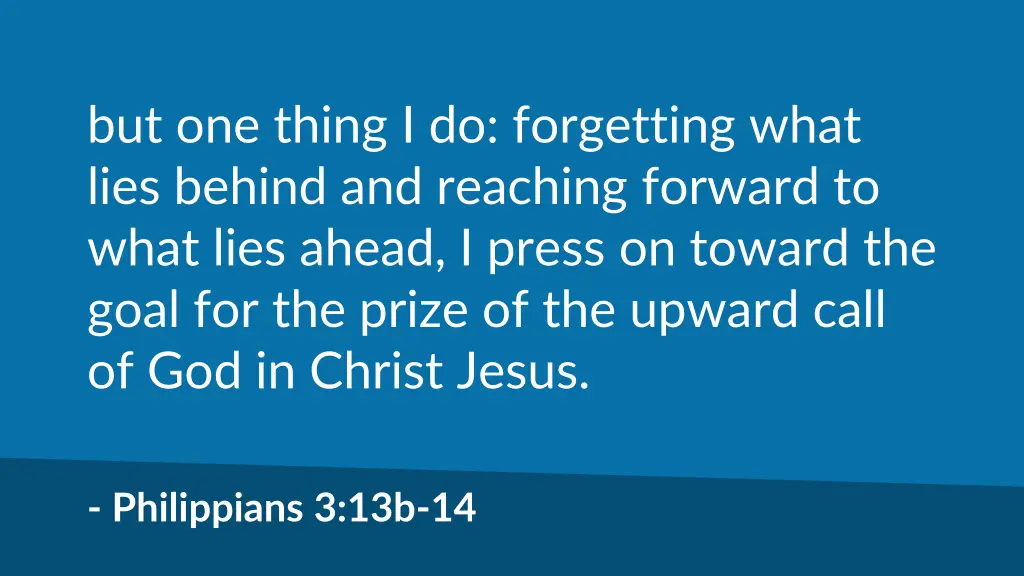 but one thing I do: forgetting what lies behind and reaching forward to what lies ahead, I press on toward the goal for the prize of the upward call of God in Christ Jesus.

- Philippians 3:13b-14